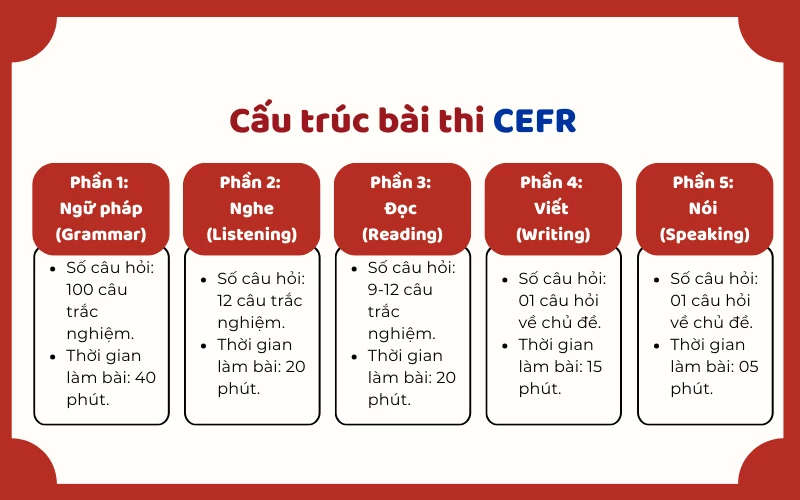 Cấu trúc bài thi CEFR

Phần 1:
Ngữ pháp
(Grammar)

- Số câu hỏi: 100 câu trắc nghiệm.
- Thời gian làm bài: 40 phút.

Phần 2:
Nghe
(Listening)

- Số câu hỏi: 12 câu trắc nghiệm.
- Thời gian làm bài: 20 phút.

Phần 3:
Đọc
(Reading)

- Số câu hỏi: 9-12 câu trắc nghiệm.
- Thời gian làm bài: 20 phút.

Phần 4:
Viết
(Writing)

- Số câu hỏi: 01 câu hỏi về chủ đề.
- Thời gian làm bài: 15 phút.

Phần 5:
Nói
(Speaking)

- Số câu hỏi: 01 câu hỏi về chủ đề.
- Thời gian làm bài: 05 phút.